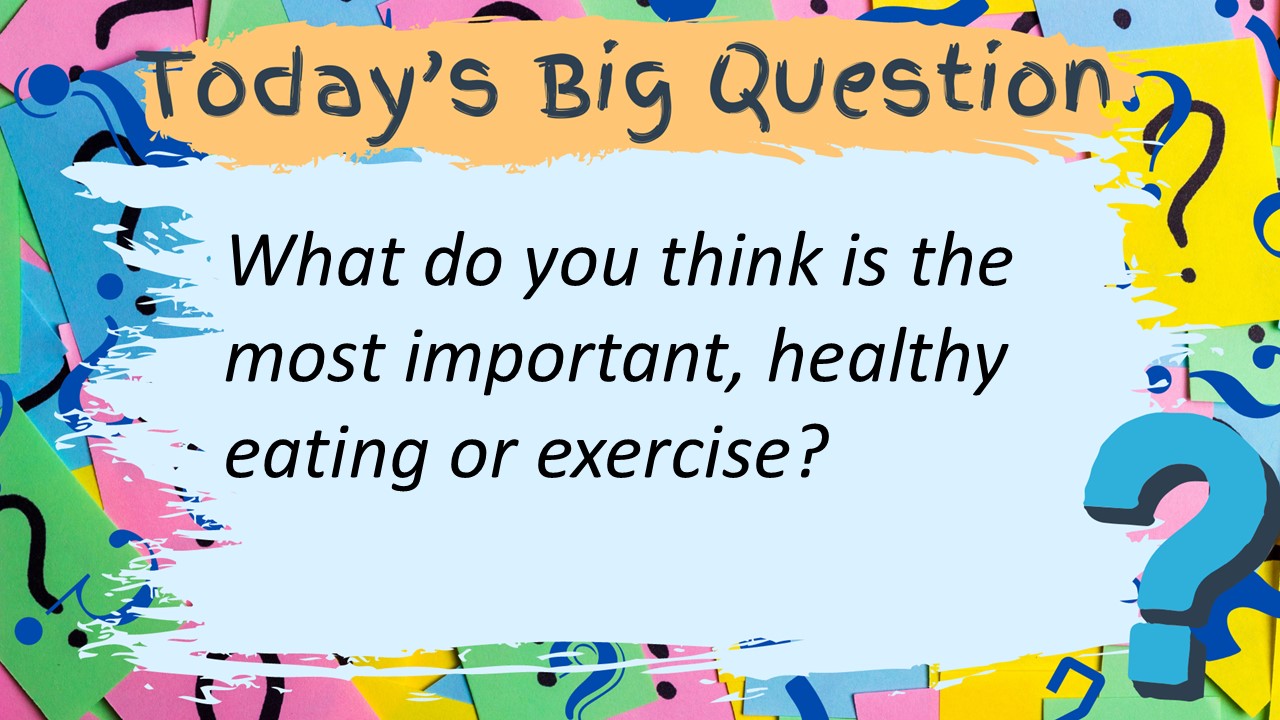 Today's Big Question

What do you think is the most important, healthy eating or exercise?